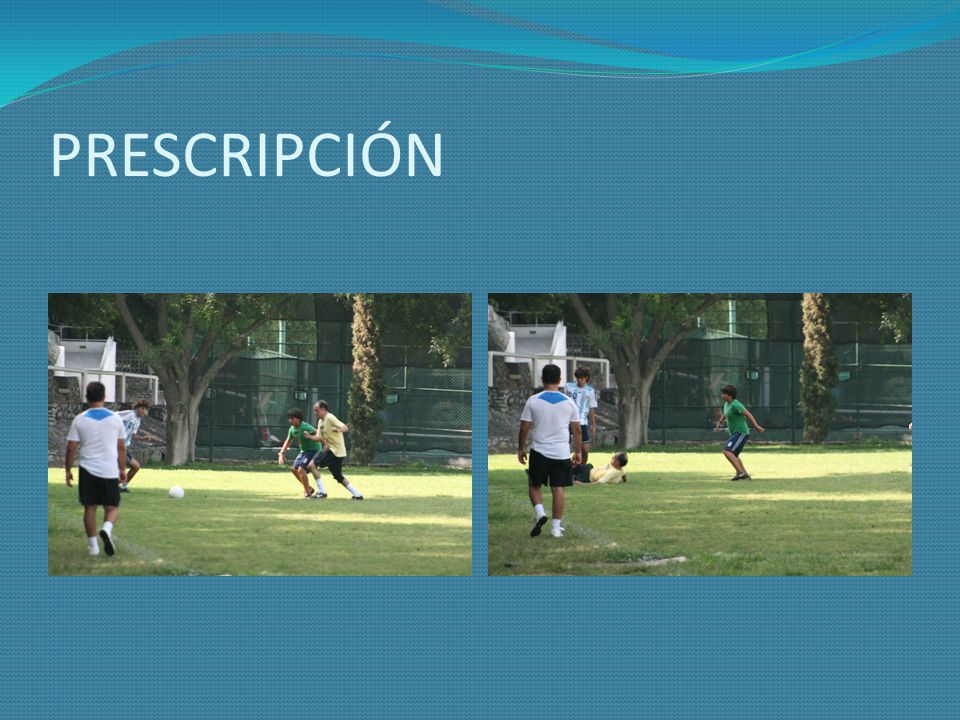 PRESCRIPCIÓN